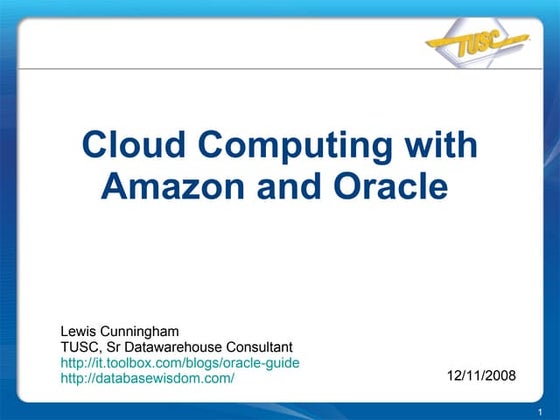 TUSC

Cloud Computing with Amazon and Oracle

Lewis Cunningham
TUSC, Sr Datawarehouse Consultant
http://it.toolbox.com/blogs/oracle-guide
http://databasewisdom.com/

12/11/2008

1